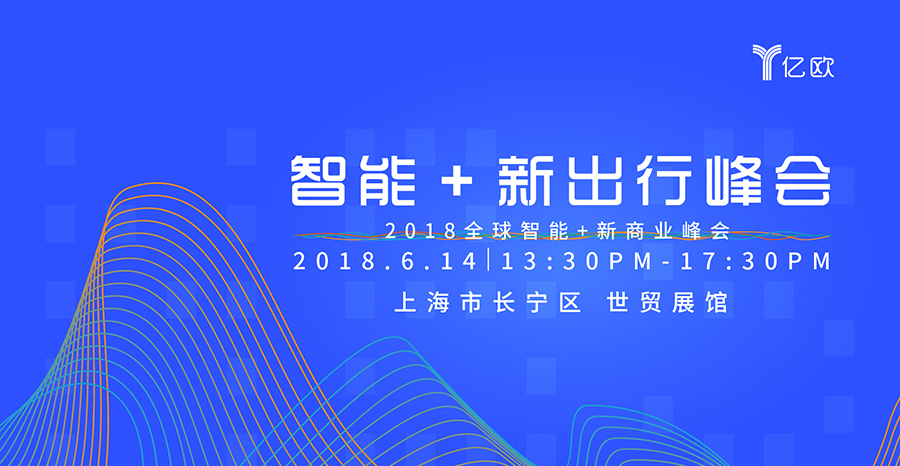 亿欧

智能 + 新出行峰会

2018全球智能+新商业峰会

2018.6.14 | 13:30PM-17:30PM

上海市长宁区 世贸展馆